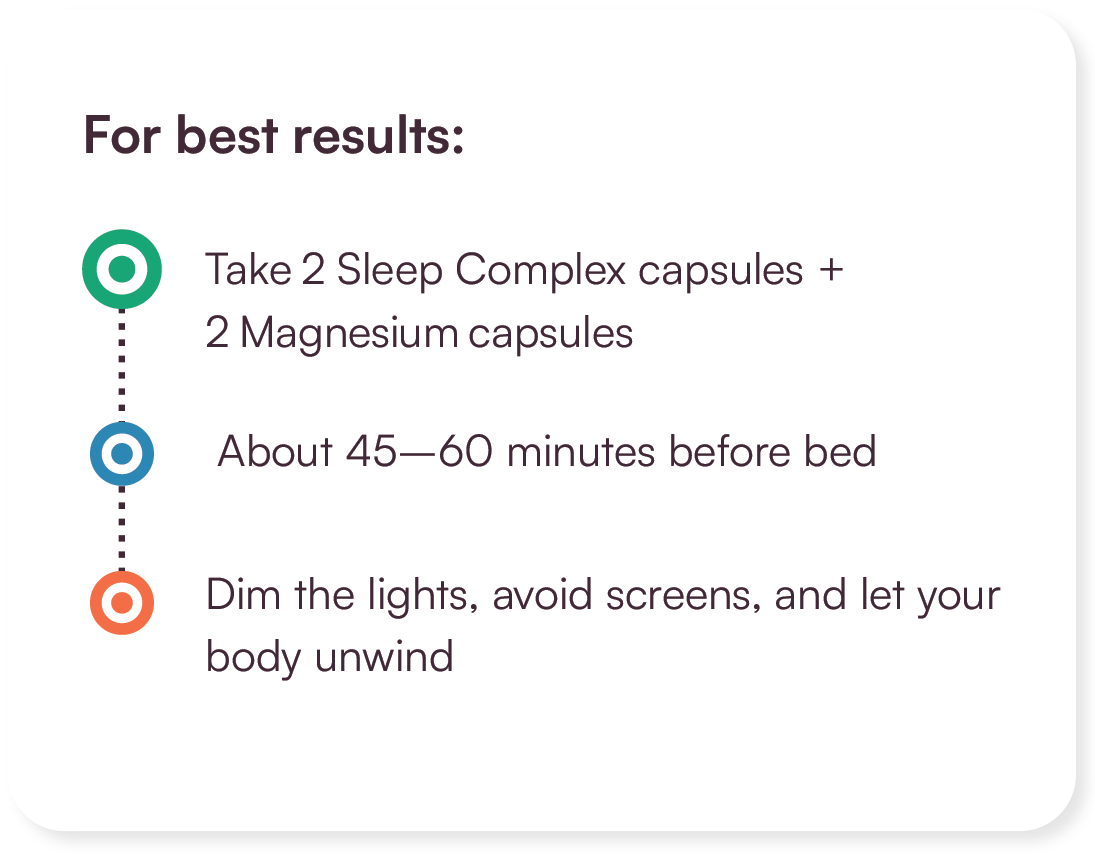 For best results:

Take 2 Sleep Complex capsules + 2 Magnesium capsules

About 45—60 minutes before bed

Dim the lights, avoid screens, and let your body unwind